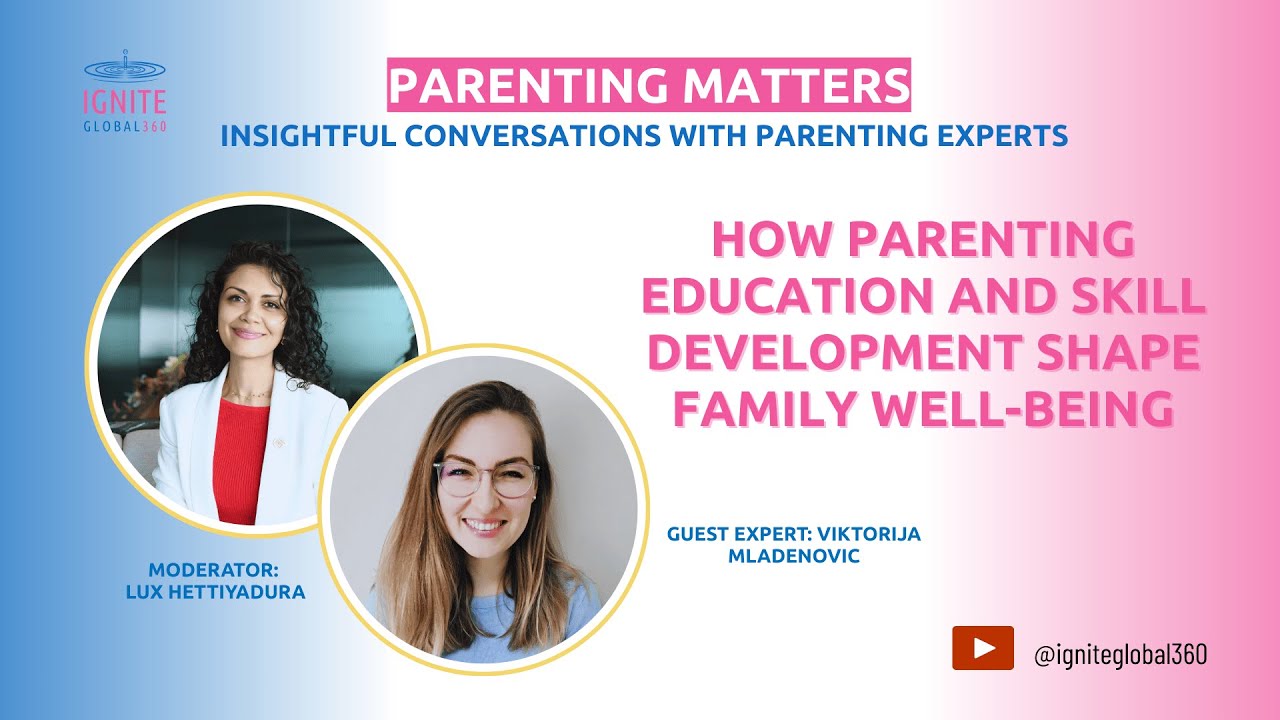 IGNITE
GLOBAL360

PARENTING MATTERS
INSIGHTFUL CONVERSATIONS WITH PARENTING EXPERTS

HOW PARENTING EDUCATION AND SKILL DEVELOPMENT SHAPE FAMILY WELL-BEING

MODERATOR:
LUX HETTIYADURA

GUEST EXPERT: VIKTORIJA MLADENOVIC

@igniteglobal360